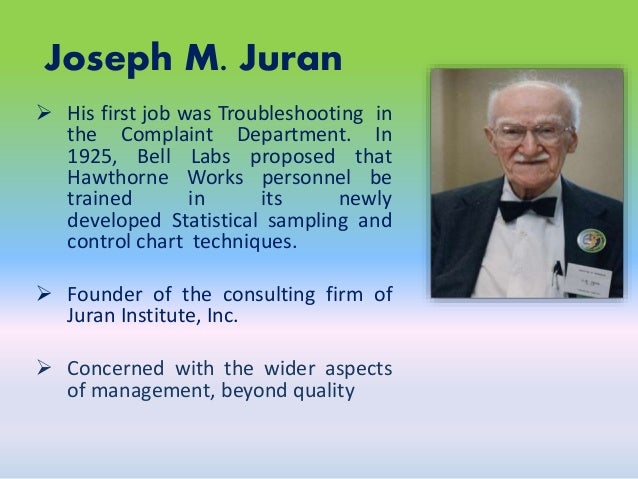 Joseph M. Juran

➢ His first job was Troubleshooting in the Complaint Department. In 1925, Bell Labs proposed that Hawthorne Works personnel be trained in its newly developed Statistical sampling and control chart techniques.

➢ Founder of the consulting firm of Juran Institute, Inc.

➢ Concerned with the wider aspects of management, beyond quality